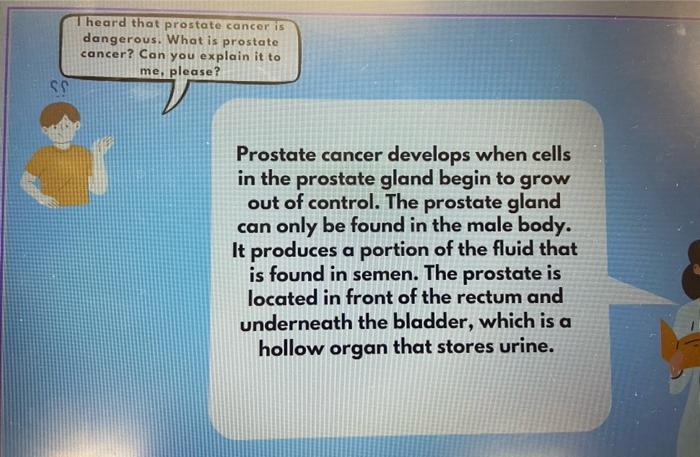 I heard that prostate cancer is dangerous. What is prostate cancer? Can you explain it to me, please?

Prostate cancer develops when cells in the prostate gland begin to grow out of control. The prostate gland can only be found in the male body. It produces a portion of the fluid that is found in semen. The prostate is located in front of the rectum and underneath the bladder, which is a hollow organ that stores urine.